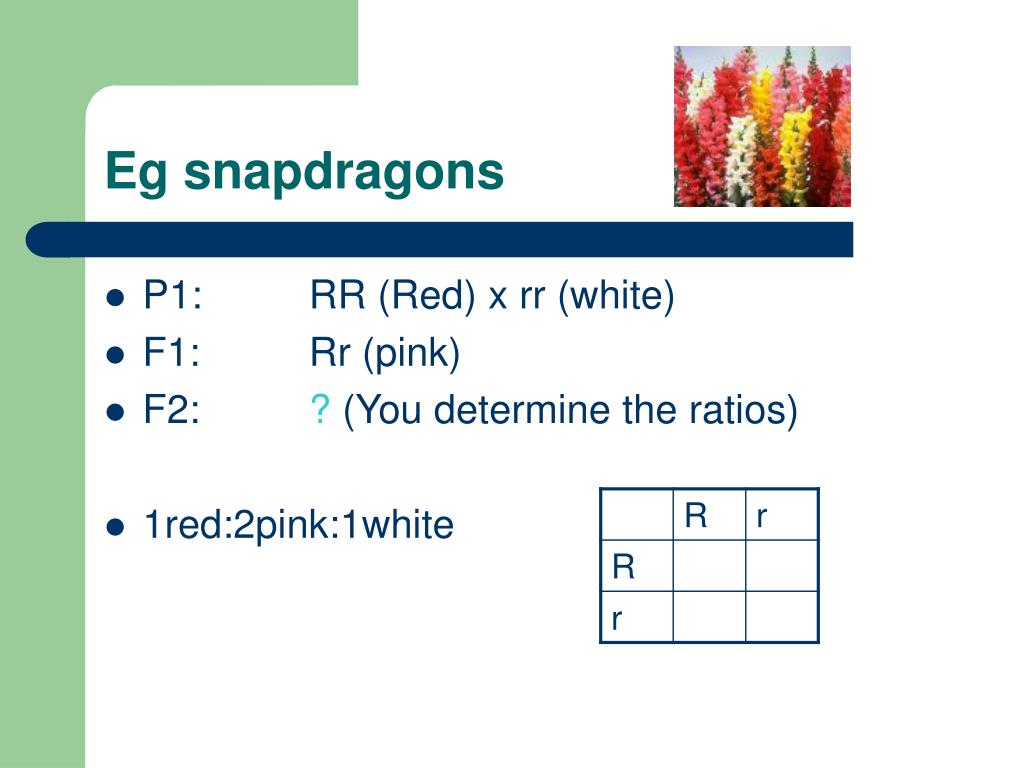 Eg snapdragons

- P1: RR (Red) x rr (white)
- F1: Rr (pink)
- F2: ? (You determine the ratios)

- 1red:2pink:1white

| | R | r |
|---|---|---|
| R | | |
| r | | |